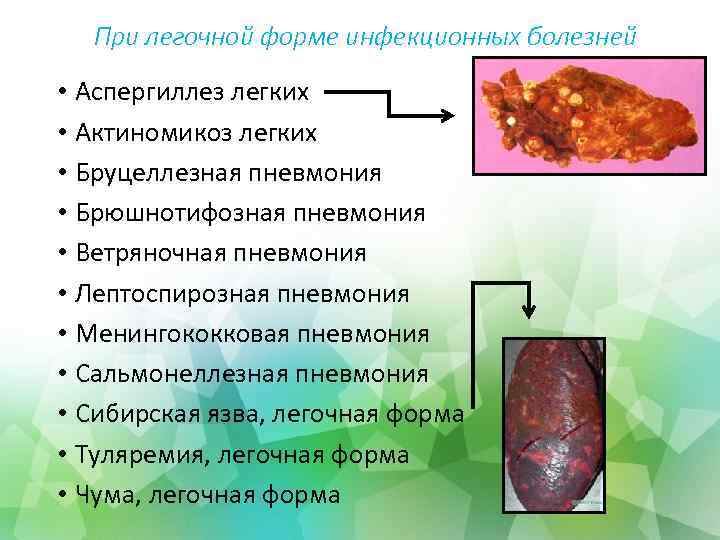 При легочной форме инфекционных болезней

• Аспергиллез легких
• Актиномикоз легких
• Бруцеллезная пневмония
• Брюшнотифозная пневмония
• Ветряночная пневмония
• Лептоспирозная пневмония
• Менингококковая пневмония
• Сальмонеллезная пневмония
• Сибирская язва, легочная форма
• Туляремия, легочная форма
• Чума, легочная форма